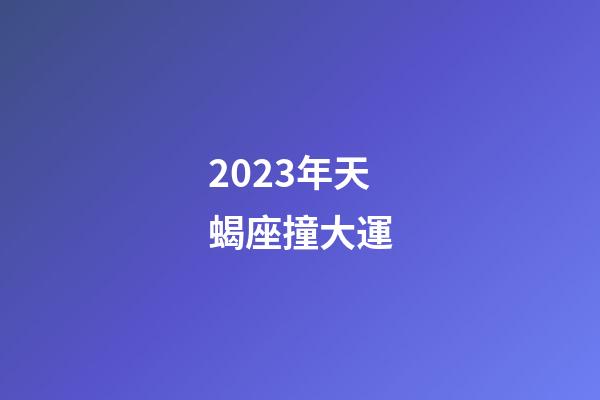 2023年天蝎座撞大運